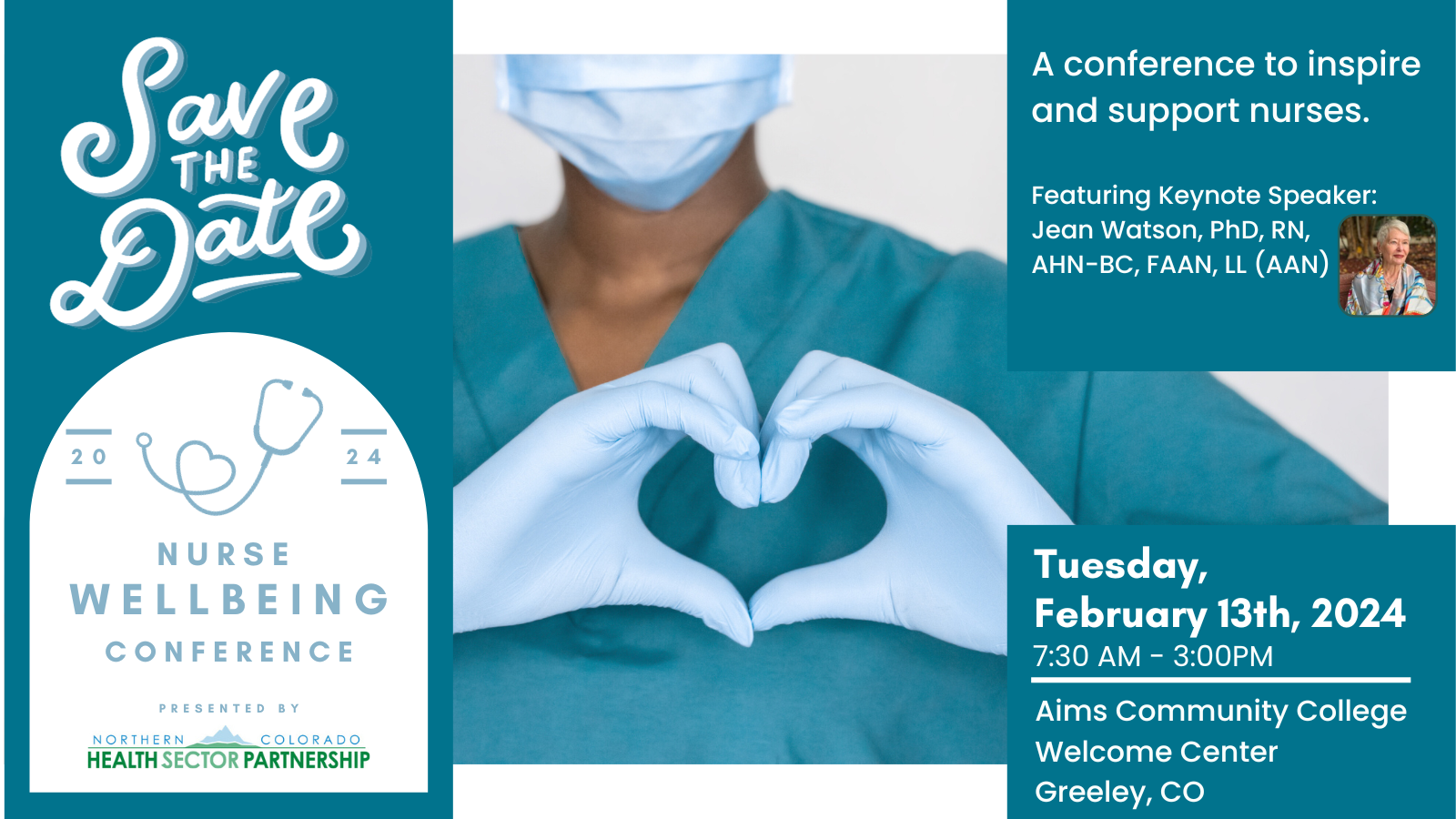 Save THE Date

20 24

NURSE WELLBEING CONFERENCE

PRESENTED BY

NORTHERN COLORADO
HEALTH SECTOR PARTNERSHIP

A conference to inspire and support nurses.

Featuring Keynote Speaker:
Jean Watson, PhD, RN, AHN-BC, FAAN, LL (AAN)

Tuesday,
February 13th, 2024
7:30 AM - 3:00PM

Aims Community College
Welcome Center
Greeley, CO